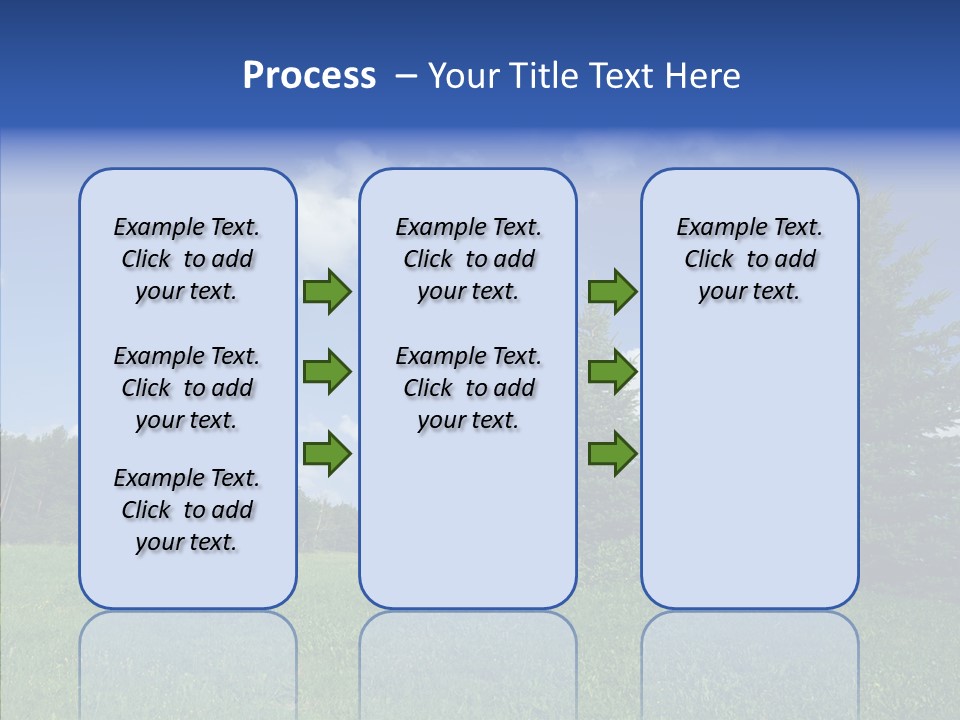 Process – Your Title Text Here

Example Text. Click to add your text.

Example Text. Click to add your text.

Example Text. Click to add your text.

Example Text. Click to add your text.

Example Text. Click to add your text.

Example Text. Click to add your text.